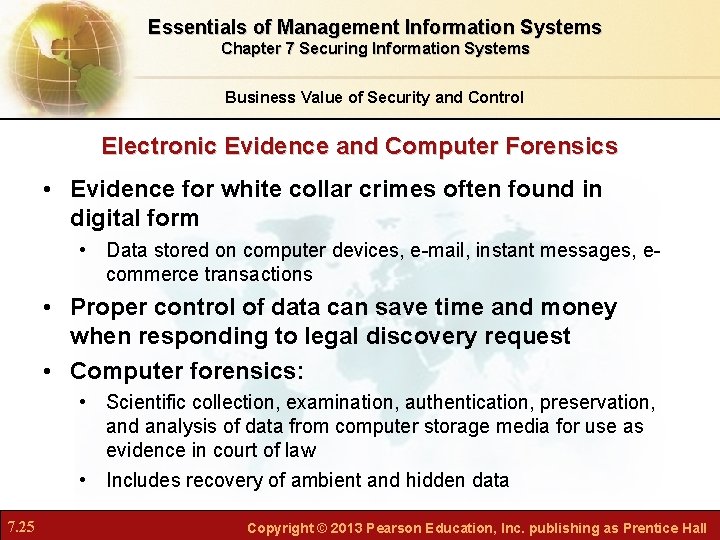 Essentials of Management Information Systems
Chapter 7 Securing Information Systems

Business Value of Security and Control

Electronic Evidence and Computer Forensics

• Evidence for white collar crimes often found in digital form
  • Data stored on computer devices, e-mail, instant messages, e-commerce transactions
• Proper control of data can save time and money when responding to legal discovery request
• Computer forensics:
  • Scientific collection, examination, authentication, preservation, and analysis of data from computer storage media for use as evidence in court of law
  • Includes recovery of ambient and hidden data

7.25

Copyright © 2013 Pearson Education, Inc. publishing as Prentice Hall